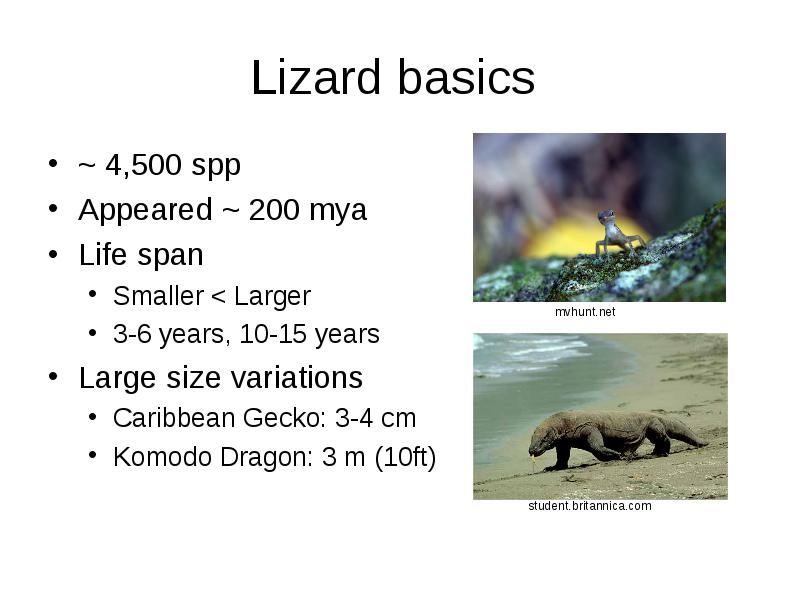 Lizard basics

• ~ 4,500 spp
• Appeared ~ 200 mya
• Life span
  • Smaller < Larger
  • 3-6 years, 10-15 years
• Large size variations
  • Caribbean Gecko: 3-4 cm
  • Komodo Dragon: 3 m (10ft)

mvhunt.net

student.britannica.com